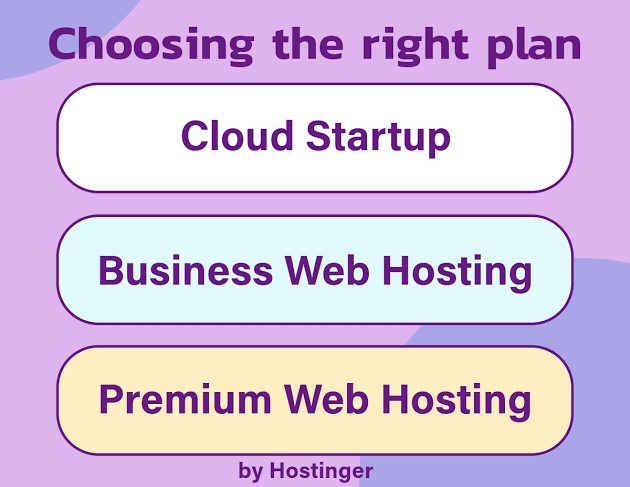 Choosing the right plan

Cloud Startup

Business Web Hosting

Premium Web Hosting

by Hostinger